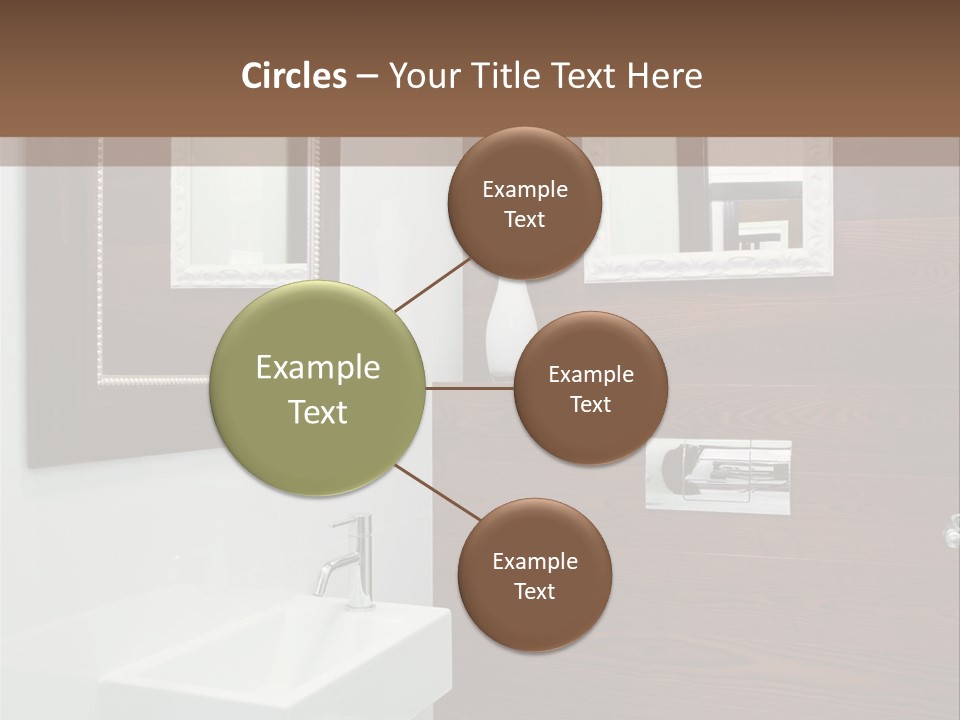 Circles – Your Title Text Here

Example Text

Example Text

Example Text

Example Text